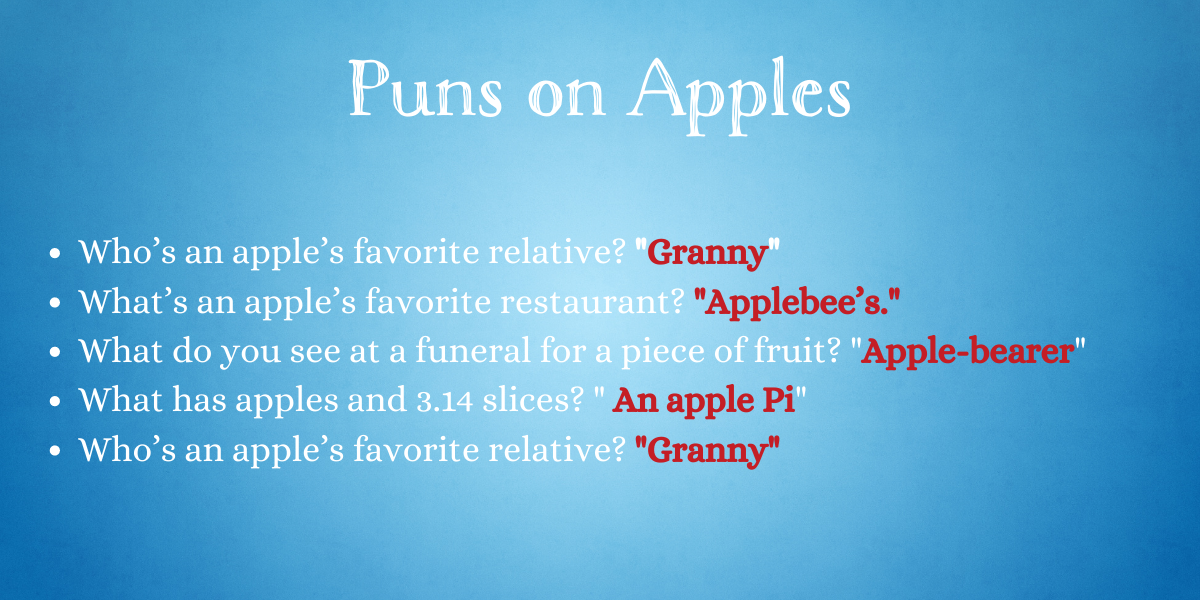 Puns on Apples

- Who’s an apple’s favorite relative? "Granny"
- What’s an apple’s favorite restaurant? "Applebee’s."
- What do you see at a funeral for a piece of fruit? "Apple-bearer"
- What has apples and 3.14 slices? " An apple Pi"
- Who’s an apple’s favorite relative? "Granny"